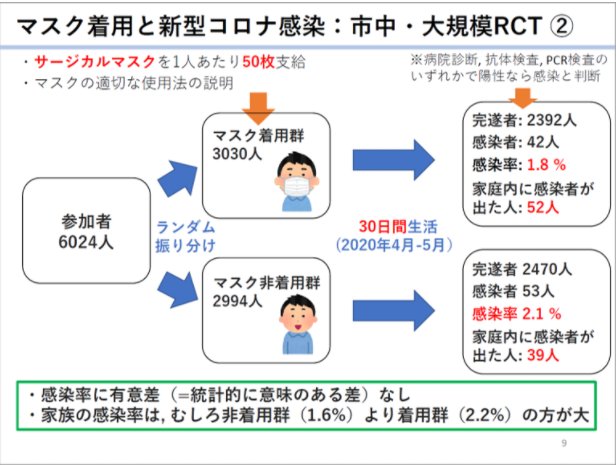 マスク着用と新型コロナ感染：市中・大規模RCT ②

・サージカルマスクを1人あたり50枚支給
・マスクの適切な使用法の説明

※病院診断, 抗体検査, PCR検査のいずれかで陽性なら感染と判断

参加者
6024人

ランダム
振り分け

マスク着用群
3030人

マスク非着用群
2994人

30日間生活
（2020年4月-5月）

完遂者: 2392人
感染者: 42人
感染率: 1.8 %
家庭内に感染者が出た人: 52人

完遂者 2470人
感染者 53人
感染率 2.1 %
家庭内に感染者が出た人: 39人

・感染率に有意差（=統計的に意味のある差）なし
・家族の感染率は, むしろ非着用群（1.6%）より着用群（2.2%）の方が大

9